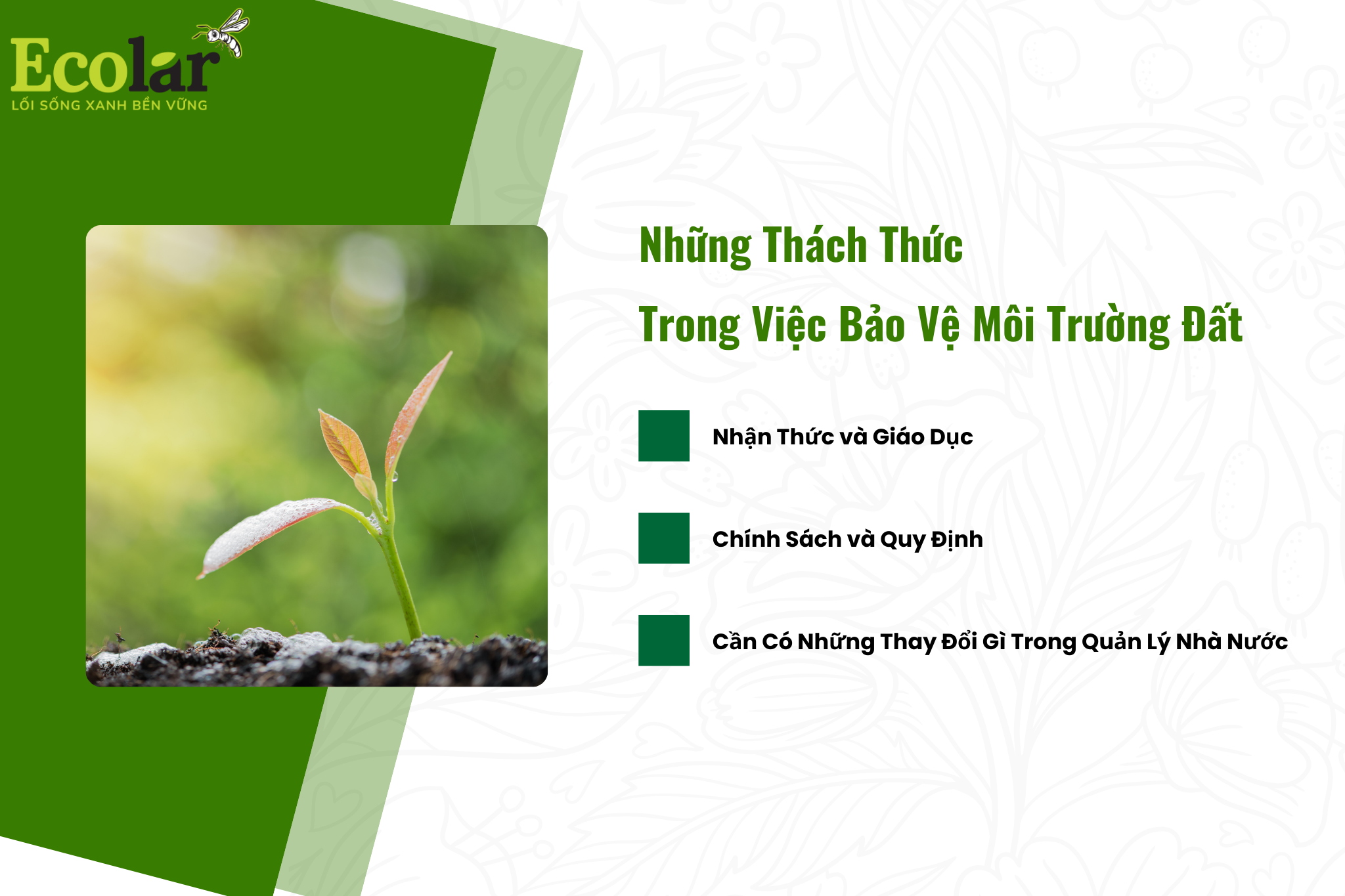 Ecolar
LỐI SỐNG XANH BỀN VỮNG

Những Thách Thức
Trong Việc Bảo Vệ Môi Trường Đất

Nhận Thức và Giáo Dục

Chính Sách và Quy Định

Cần Có Những Thay Đổi Gì Trong Quản Lý Nhà Nước